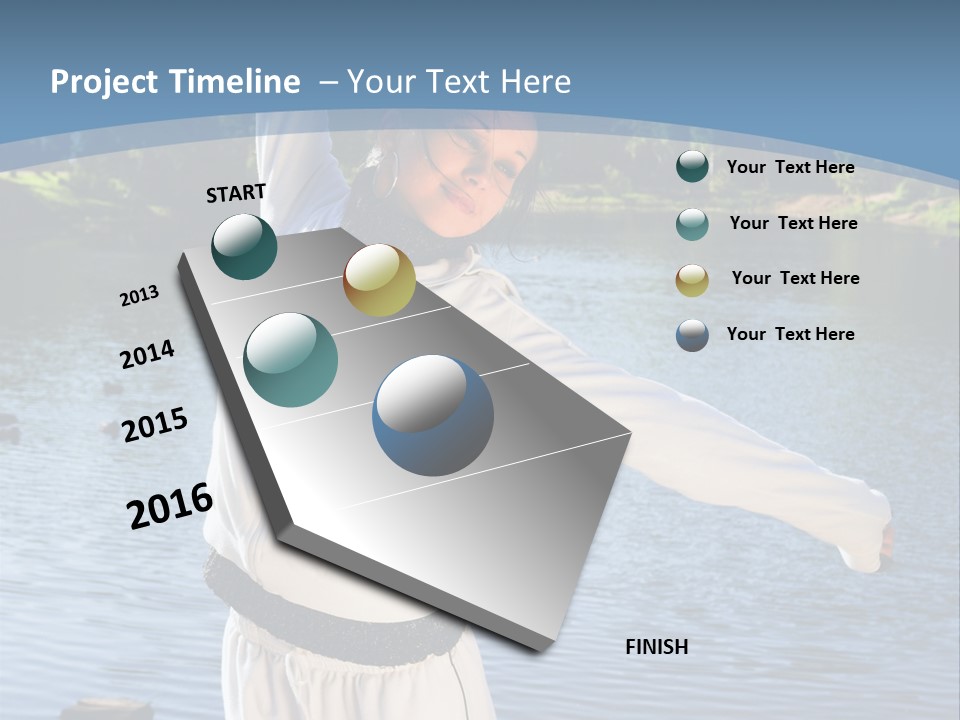 Project Timeline – Your Text Here

START

2013

2014

2015

2016

FINISH

Your Text Here

Your Text Here

Your Text Here

Your Text Here